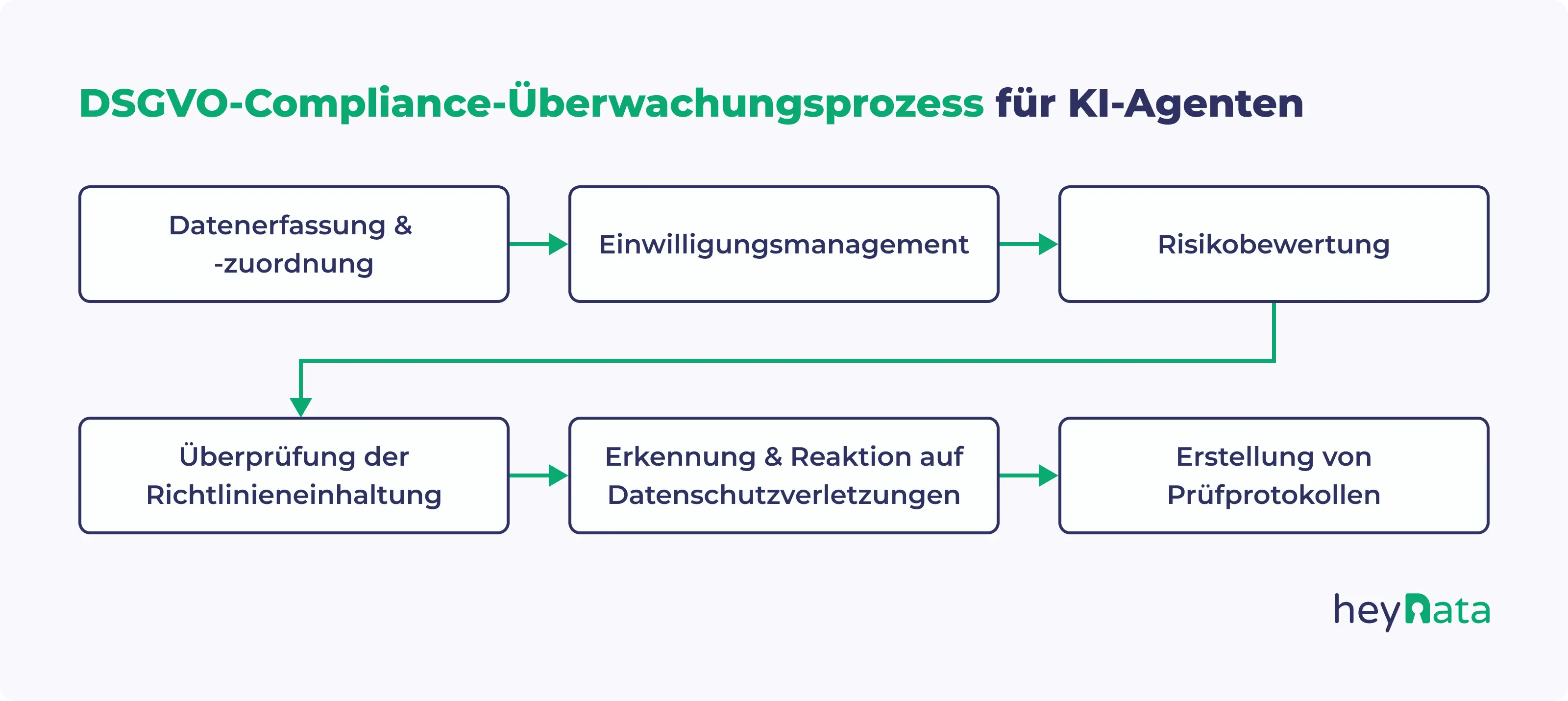 DSGVO-Compliance-Überwachungsprozess für KI-Agenten

Datenerfassung & -zuordnung

Einwilligungsmanagement

Risikobewertung

Überprüfung der Richtlinieneinhaltung

Erkennung & Reaktion auf Datenschutzverletzungen

Erstellung von Prüfprotokollen

heyData